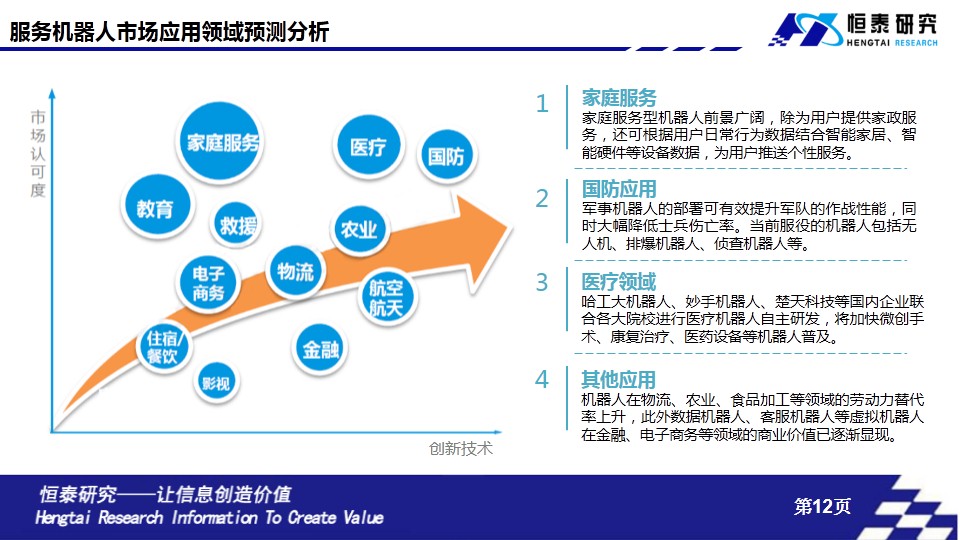 服务机器人市场应用领域预测分析

恒泰研究
HENGTAI RESEARCH

市场认可度

家庭服务
医疗
国防
教育
救援
农业
电子商务
物流
航空航天
住宿/餐饮
金融
影视

创新技术

1 家庭服务
家庭服务型机器人前景广阔，除为用户提供家政服务，还可根据用户日常行为数据结合智能家居、智能硬件等设备数据，为用户推送个性服务。

2 国防应用
军事机器人的部署可有效提升军队的作战性能，同时大幅降低士兵伤亡率。当前服役的机器人包括无人机、排爆机器人、侦查机器人等。

3 医疗领域
哈工大机器人、妙手机器人、楚天科技等国内企业联合各大院校进行医疗机器人自主研发，将加快微创手术、康复治疗、医药设备等机器人普及。

4 其他应用
机器人在物流、农业、食品加工等领域的劳动力替代率上升，此外数据机器人、客服机器人等虚拟机器人在金融、电子商务等领域的商业价值已逐渐显现。

恒泰研究——让信息创造价值
Hengtai Research Information To Create Value

第12页